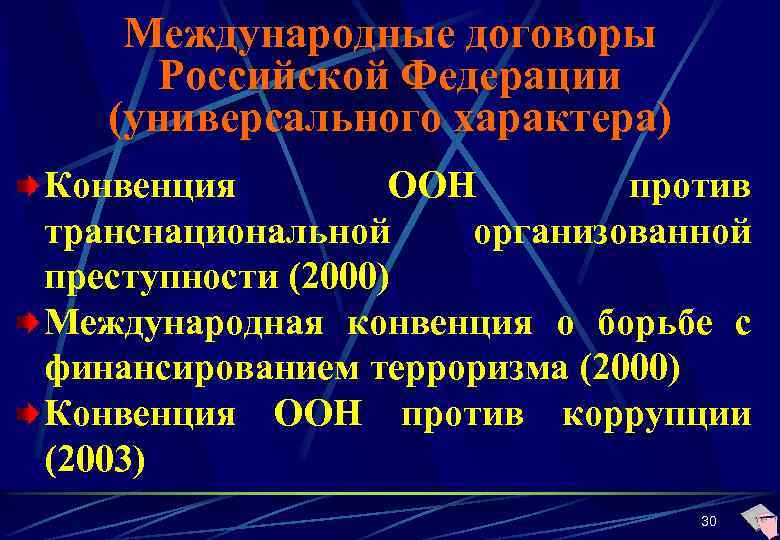 Международные договоры Российской Федерации (универсального характера)

Конвенция ООН против транснациональной организованной преступности (2000)

Международная конвенция о борьбе с финансированием терроризма (2000)

Конвенция ООН против коррупции (2003)

30